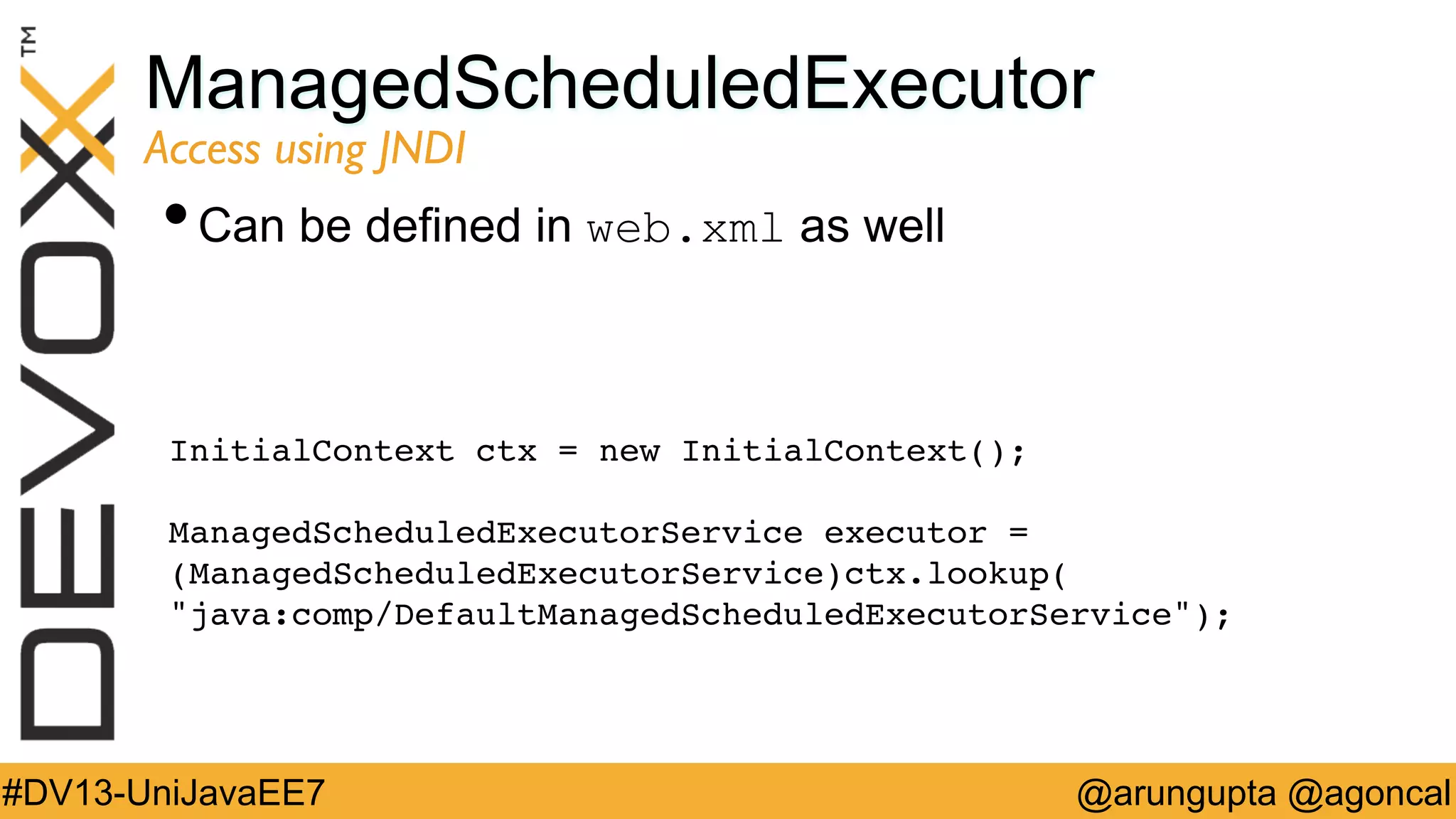 DEVOXX™

ManagedScheduledExecutor

Access using JNDI

• Can be defined in web.xml as well

InitialContext ctx = new InitialContext();

ManagedScheduledExecutorService executor = (ManagedScheduledExecutorService)ctx.lookup( "java:comp/DefaultManagedScheduledExecutorService");

#DV13-UniJavaEE7

@arungupta @agoncal